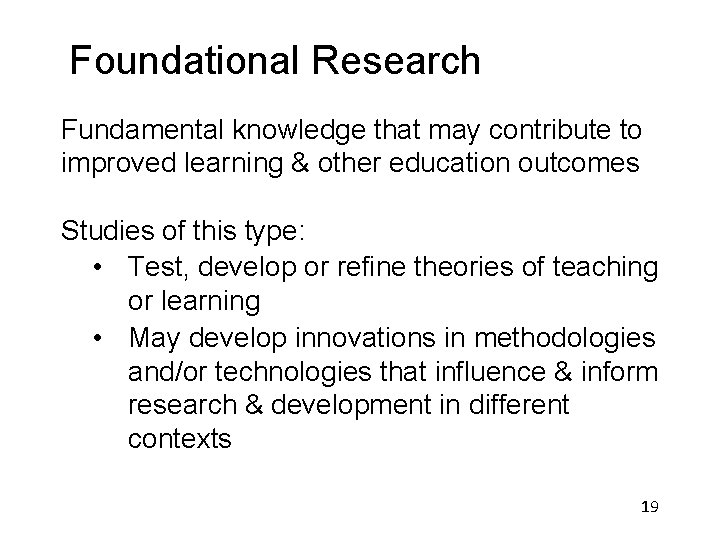 Foundational Research

Fundamental knowledge that may contribute to improved learning & other education outcomes

Studies of this type:
• Test, develop or refine theories of teaching or learning
• May develop innovations in methodologies and/or technologies that influence & inform research & development in different contexts

19